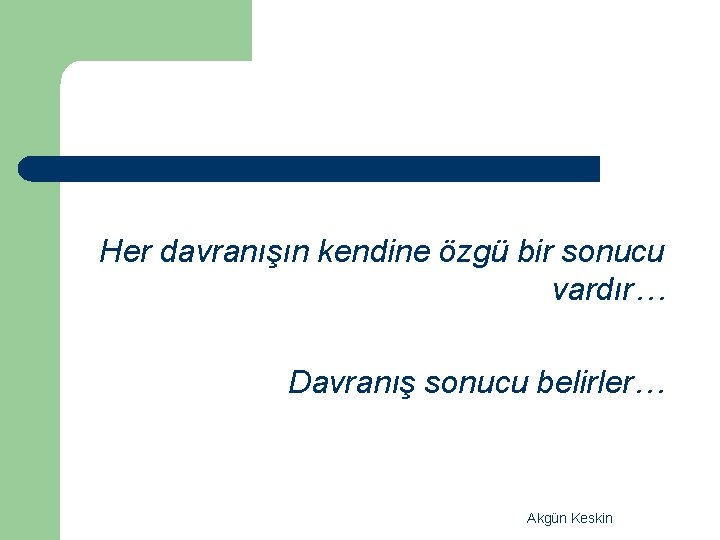 Her davranışın kendine özgü bir sonucu vardır…

Davranış sonucu belirler…

Akgün Keskin